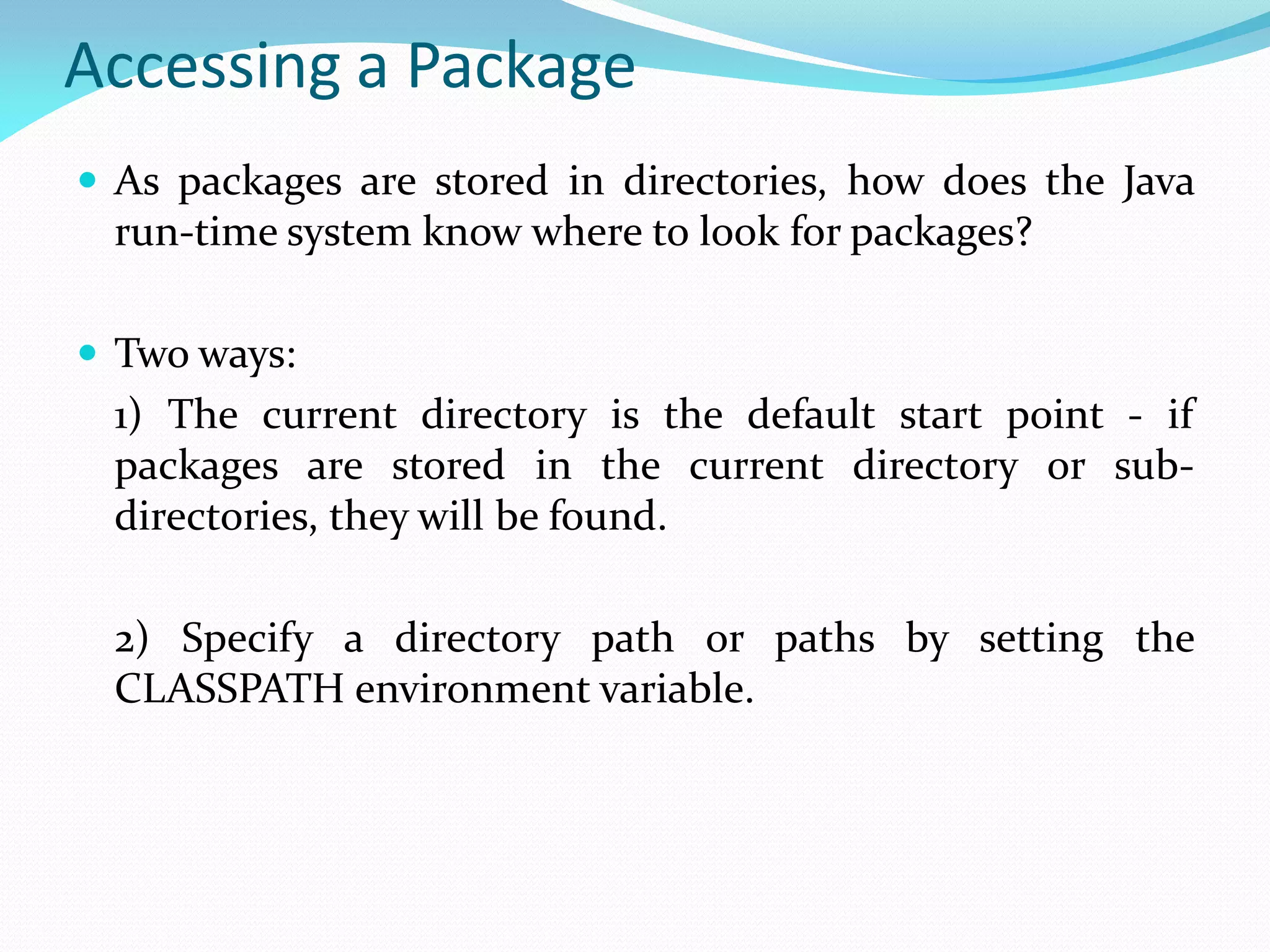 Accessing a Package

As packages are stored in directories, how does the Java run-time system know where to look for packages?

Two ways:

1) The current directory is the default start point - if packages are stored in the current directory or sub-directories, they will be found.

2) Specify a directory path or paths by setting the CLASSPATH environment variable.